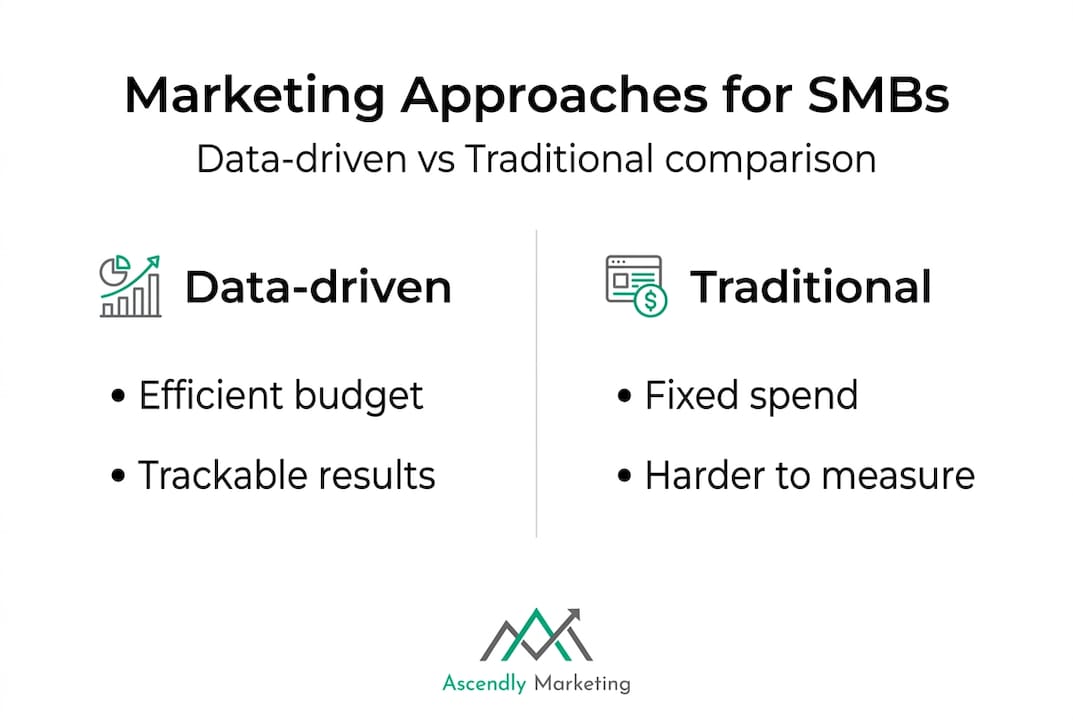 Marketing Approaches for SMBs

Data-driven vs Traditional comparison

Data-driven

• Efficient budget

• Trackable results

Traditional

• Fixed spend

• Harder to measure

Ascendly Marketing